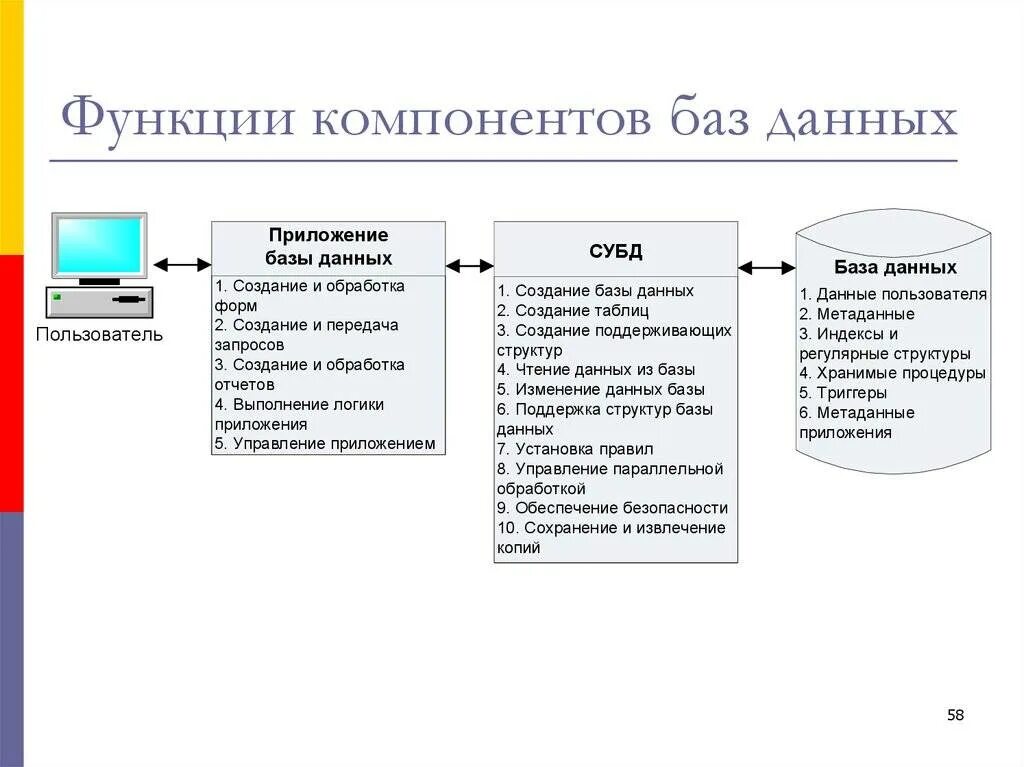 Функции компонентов баз данных

Пользователь

Приложение базы данных

1. Создание и обработка форм
2. Создание и передача запросов
3. Создание и обработка отчетов
4. Выполнение логики приложения
5. Управление приложением

СУБД

1. Создание базы данных
2. Создание таблиц
3. Создание поддерживающих структур
4. Чтение данных из базы
5. Изменение данных базы
6. Поддержка структур базы данных
7. Установка правил
8. Управление параллельной обработкой
9. Обеспечение безопасности
10. Сохранение и извлечение копий

База данных

1. Данные пользователя
2. Метаданные
3. Индексы и регулярные структуры
4. Хранимые процедуры
5. Триггеры
6. Метаданные приложения

58